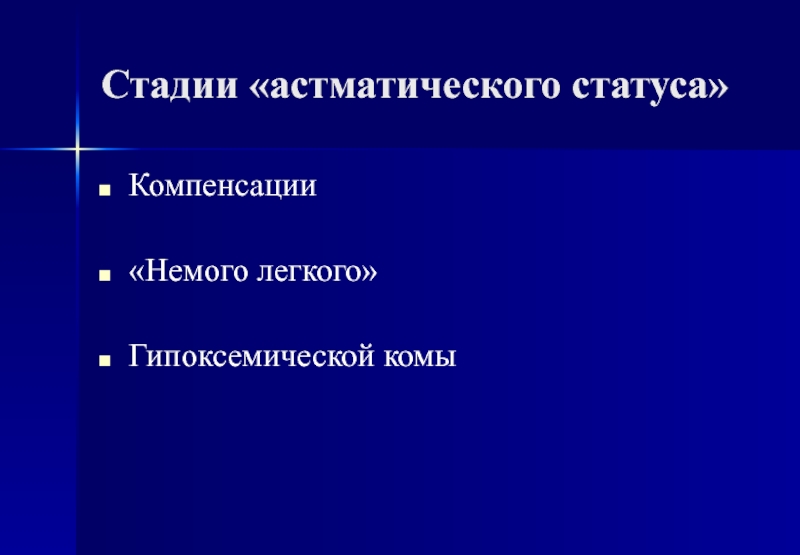 Стадии «астматического статуса»

Компенсации

«Немого легкого»

Гипоксемической комы